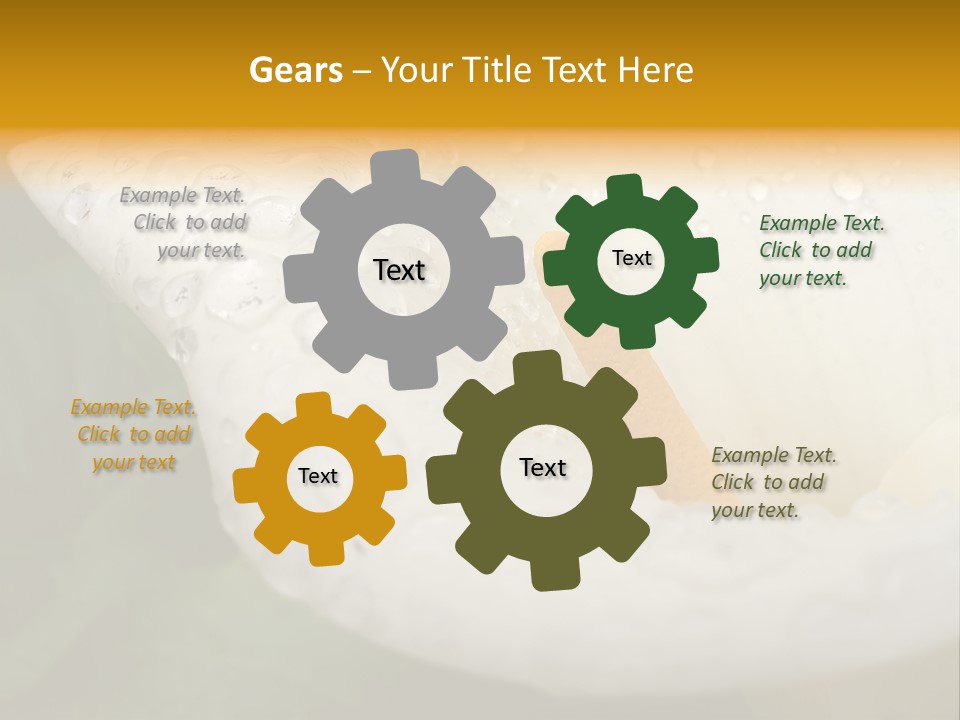 Gears – Your Title Text Here

Example Text. Click to add your text.

Text

Text

Example Text. Click to add your text.

Example Text. Click to add your text

Text

Text

Example Text. Click to add your text.